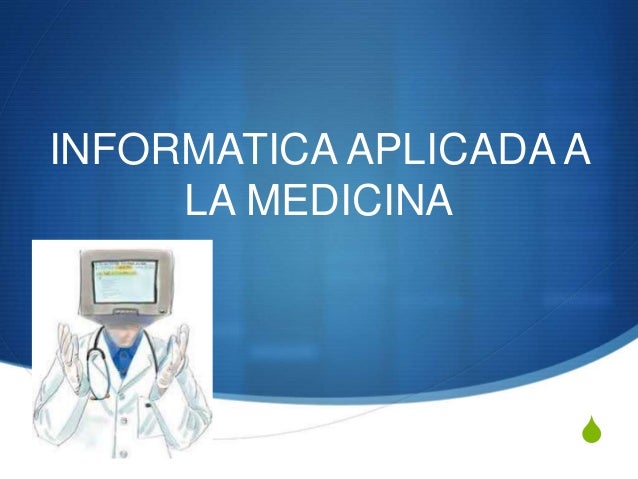 INFORMATICA APLICADA A LA MEDICINA